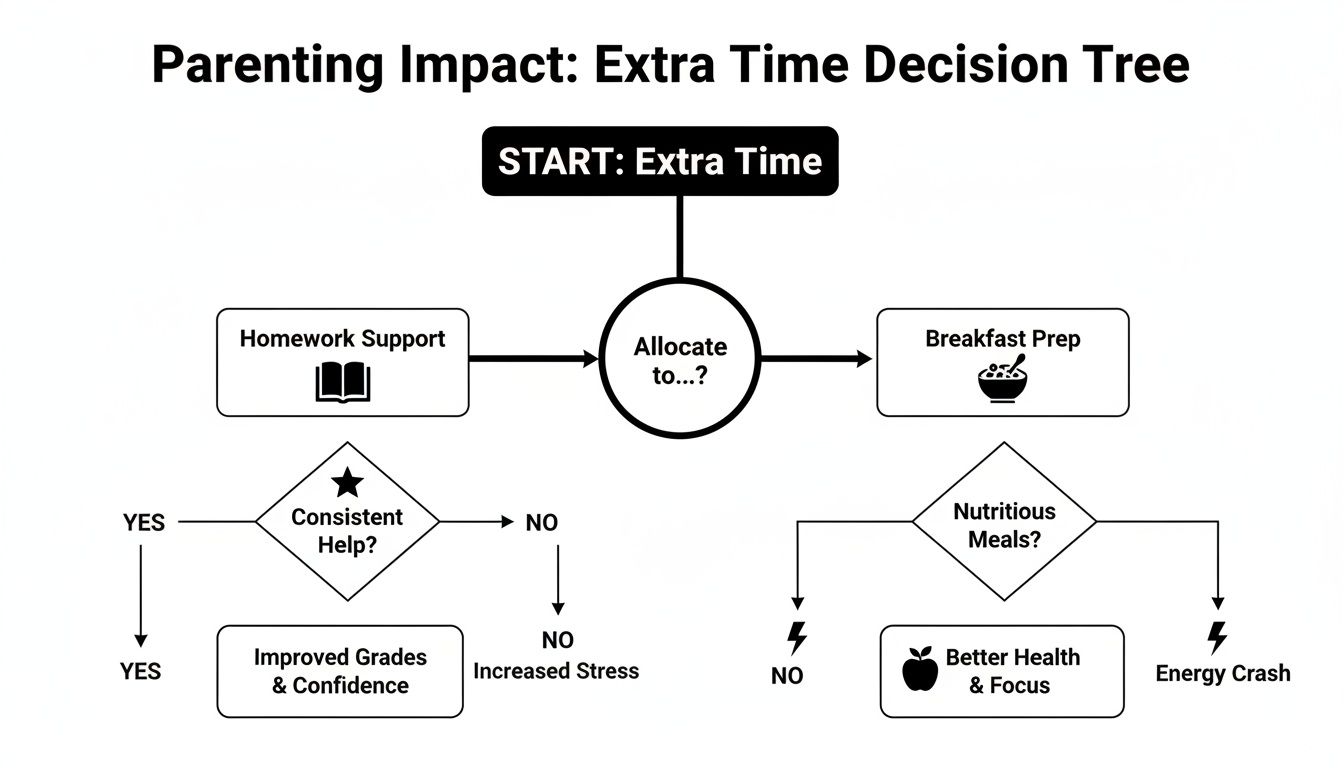 Parenting Impact: Extra Time Decision Tree

START: Extra Time

Homework Support

Allocate to...?

Breakfast Prep

YES

Consistent Help?

NO

Nutritious Meals?

YES

Improved Grades & Confidence

NO
Increased Stress

NO

Better Health & Focus

Energy Crash